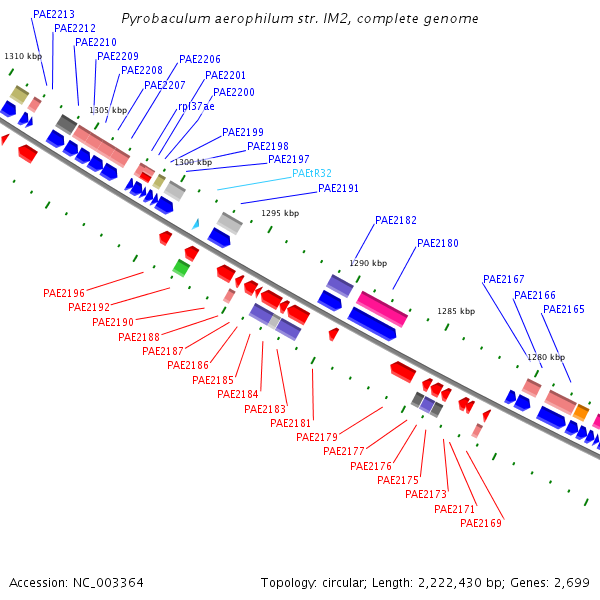 Pyrobaculum aerophilum str. IM2, complete genome

PAE2213
PAE2212
PAE2210
PAE2209
PAE2208
PAE2207
PAE2206
PAE2201
PAE2200
rpl37ae
PAE2199
PAE2198
PAE2197
PAEtR32
PAE2191
PAE2182
PAE2180
PAE2167
PAE2166
PAE2165

1310 kbp
1305 kbp
1300 kbp
1295 kbp
1290 kbp
1285 kbp
1280 kbp

PAE2196
PAE2192
PAE2190
PAE2188
PAE2187
PAE2186
PAE2185
PAE2184
PAE2183
PAE2181
PAE2179
PAE2177
PAE2176
PAE2175
PAE2173
PAE2171
PAE2169

Accession: NC_003364
Topology: circular; Length: 2,222,430 bp; Genes: 2,699